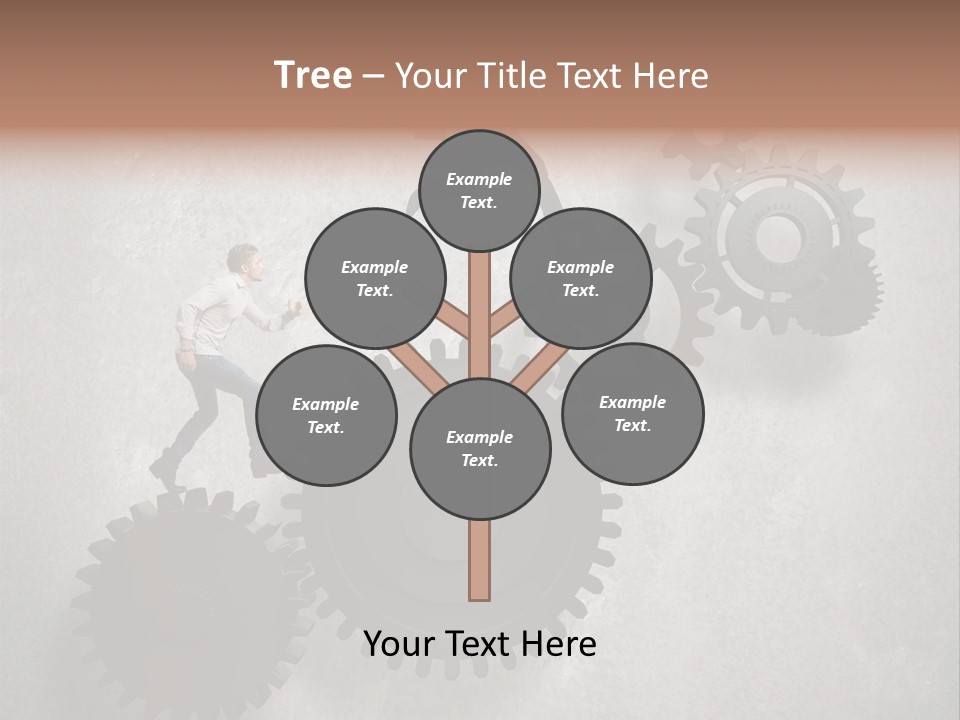 Tree – Your Title Text Here

Example Text.

Example Text.

Example Text.

Example Text.

Example Text.

Example Text.

Your Text Here